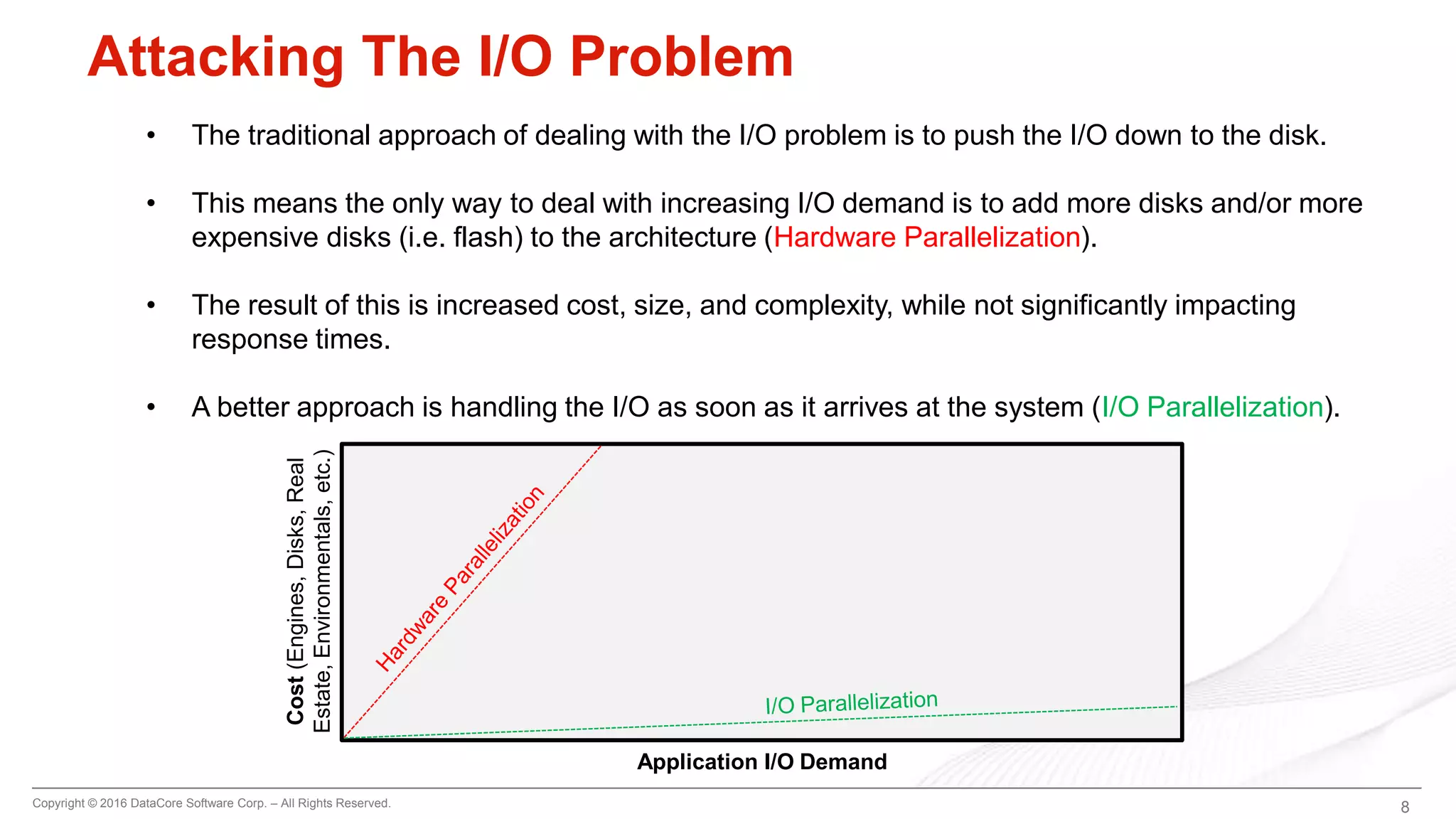 Attacking The I/O Problem

• The traditional approach of dealing with the I/O problem is to push the I/O down to the disk.

• This means the only way to deal with increasing I/O demand is to add more disks and/or more expensive disks (i.e. flash) to the architecture (Hardware Parallelization).

• The result of this is increased cost, size, and complexity, while not significantly impacting response times.

• A better approach is handling the I/O as soon as it arrives at the system (I/O Parallelization).

Cost (Engines, Disks, Real Estate, Environmentals, etc.)

Hardware Parallelization

I/O Parallelization

Application I/O Demand

Copyright © 2016 DataCore Software Corp. – All Rights Reserved.

8